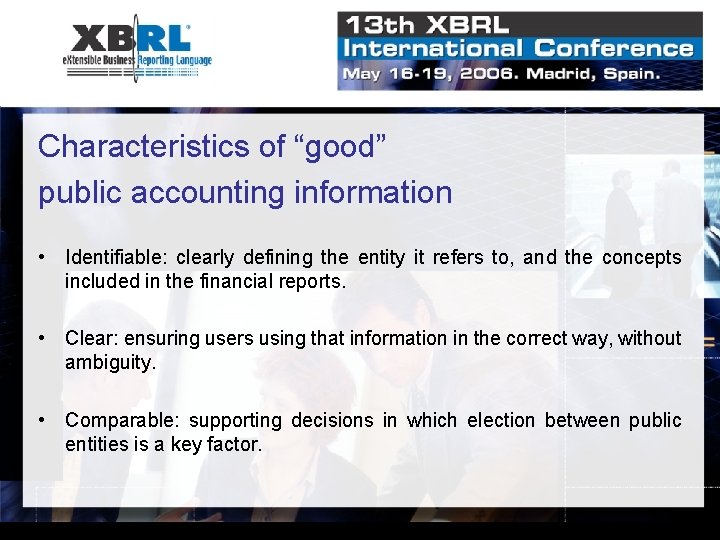 XBRL
eXtensible Business Reporting Language

13th XBRL
International Conference
May 16-19, 2006. Madrid, Spain.

Characteristics of “good”
public accounting information

• Identifiable: clearly defining the entity it refers to, and the concepts included in the financial reports.

• Clear: ensuring users using that information in the correct way, without ambiguity.

• Comparable: supporting decisions in which election between public entities is a key factor.